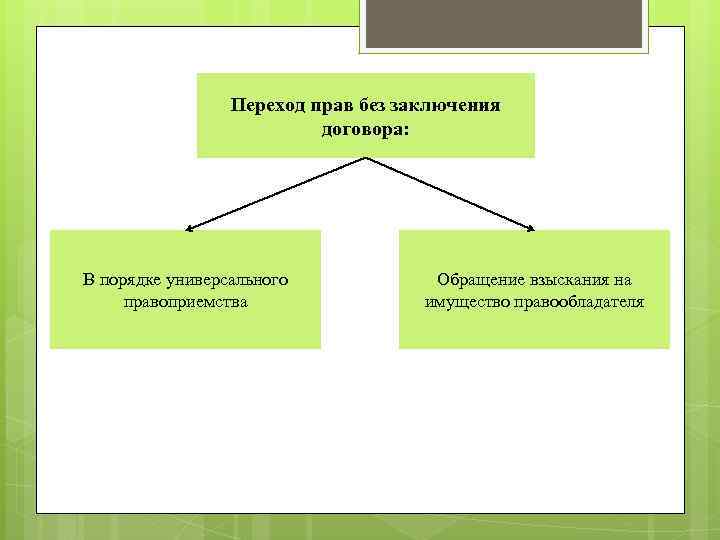 Переход прав без заключения договора:

В порядке универсального правоприемства

Обращение взыскания на имущество правообладателя